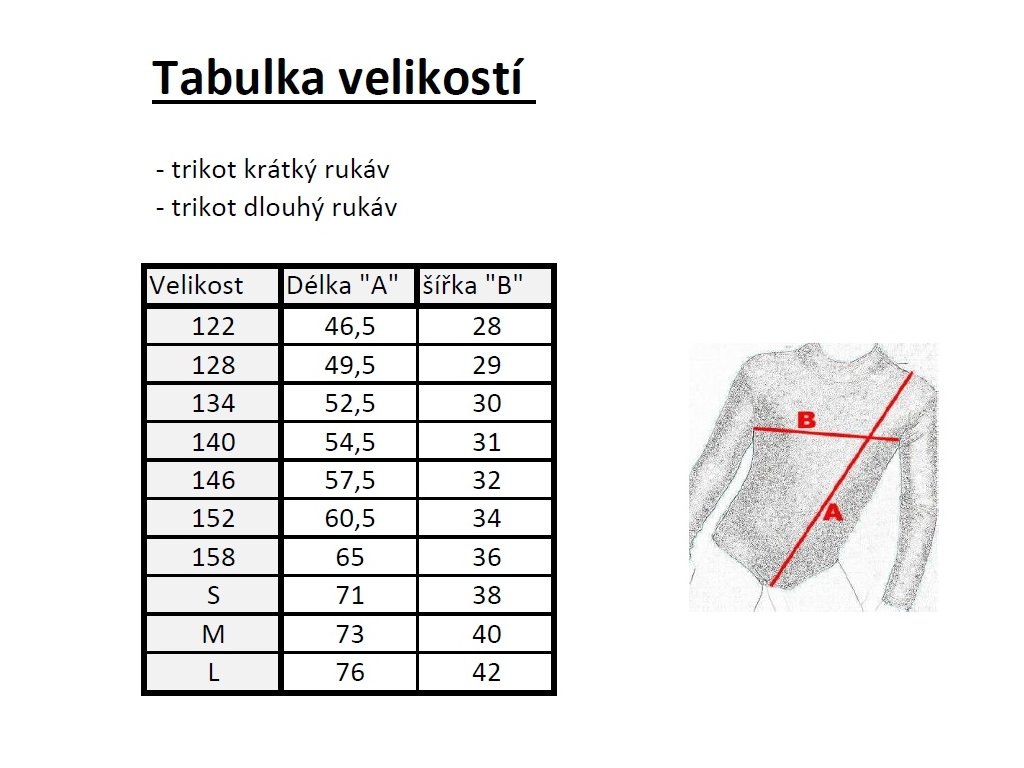 Tabulka velikostí

- trikot krátký rukáv
- trikot dlouhý rukáv

| Velikost | Délka "A" | šířka "B" |
|---|---|---|
| 122 | 46,5 | 28 |
| 128 | 49,5 | 29 |
| 134 | 52,5 | 30 |
| 140 | 54,5 | 31 |
| 146 | 57,5 | 32 |
| 152 | 60,5 | 34 |
| 158 | 65 | 36 |
| S | 71 | 38 |
| M | 73 | 40 |
| L | 76 | 42 |

B
A